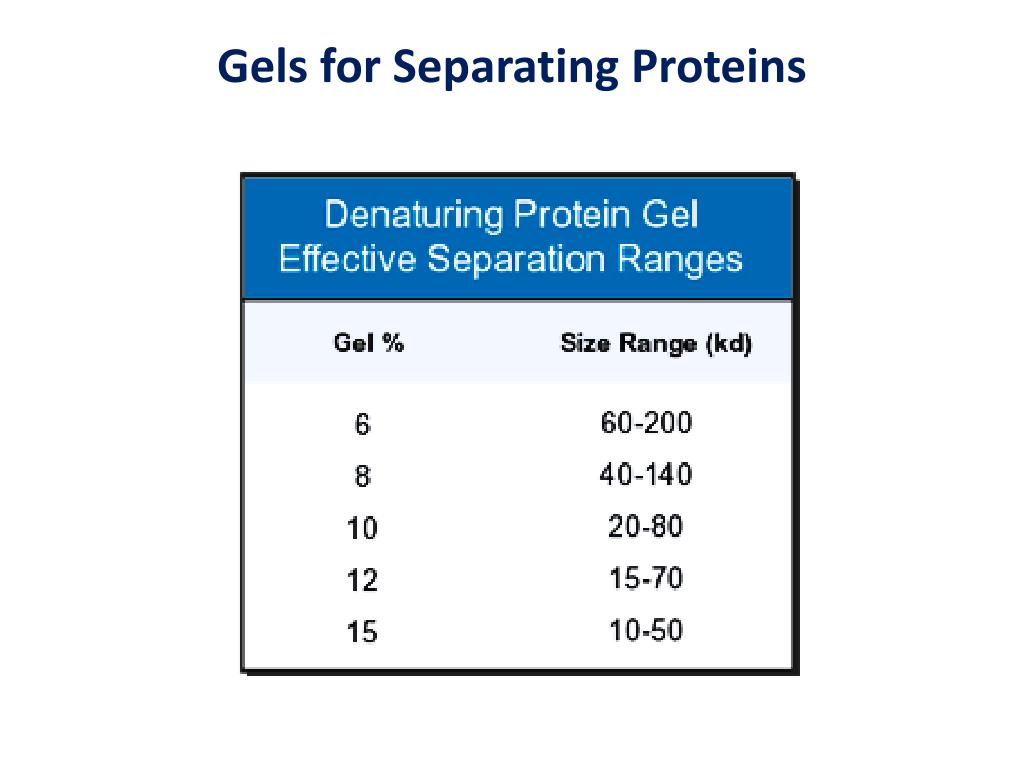 Gels for Separating Proteins

Denaturing Protein Gel
Effective Separation Ranges

| Gel % | Size Range (kd) |
|---|---|
| 6 | 60-200 |
| 8 | 40-140 |
| 10 | 20-80 |
| 12 | 15-70 |
| 15 | 10-50 |